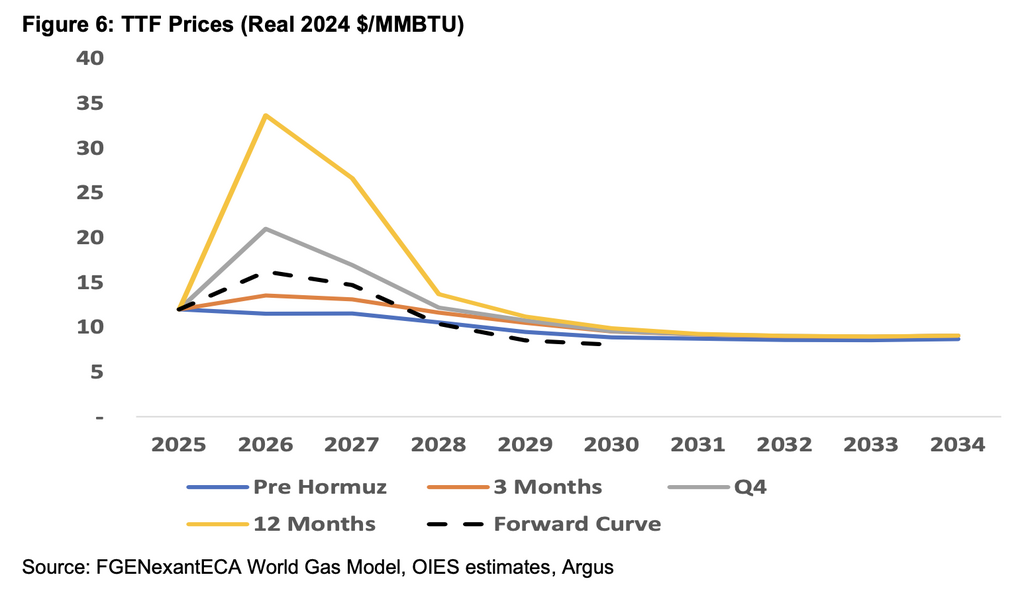 Figure 6: TTF Prices (Real 2024 $/MMBTU)

40
35
30
25
20
15
10
5
-

2025 2026 2027 2028 2029 2030 2031 2032 2033 2034

Pre Hormuz
3 Months
Q4
12 Months
Forward Curve

Source: FGENexantECA World Gas Model, OIES estimates, Argus